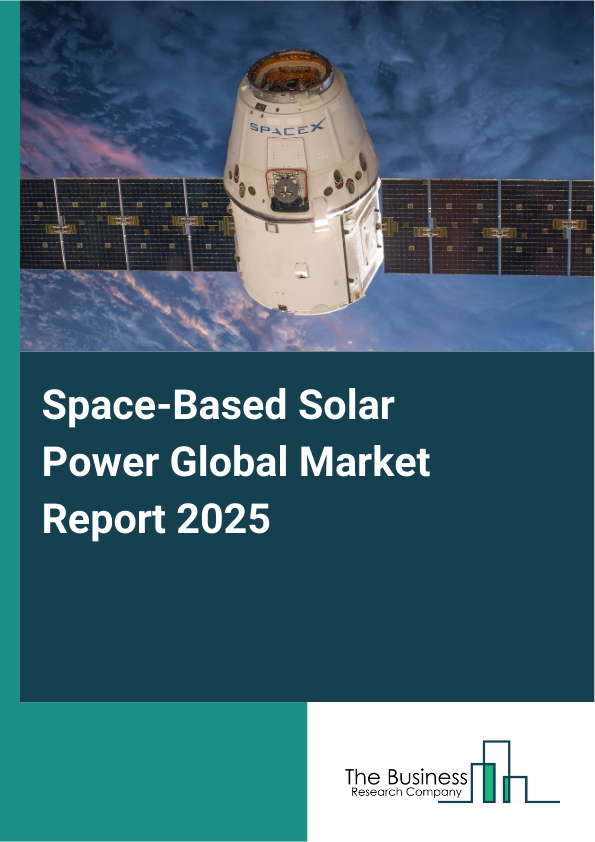 SPACEX

Space-Based Solar Power Global Market Report 2025

The Business
Research Company